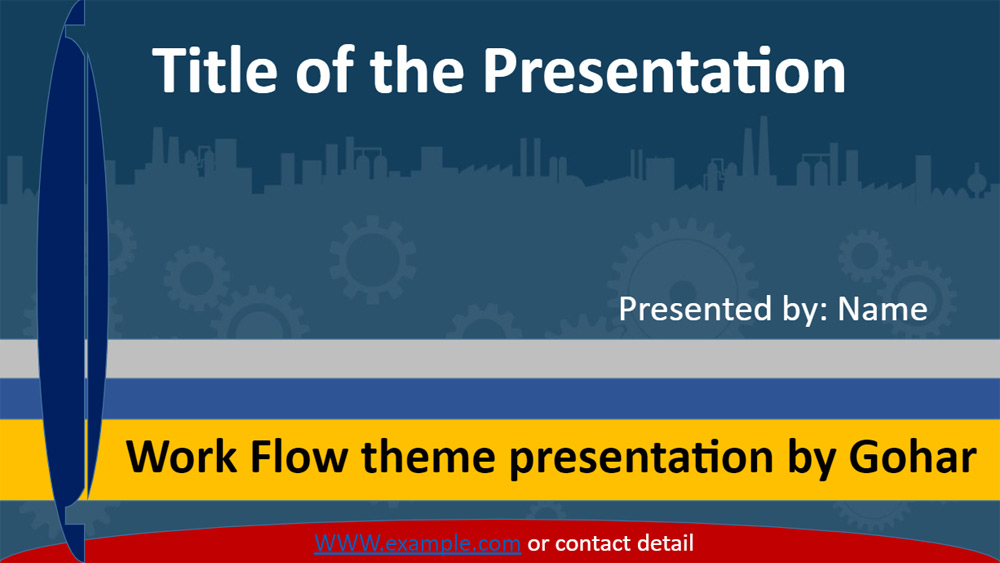 Title of the Presentation

Presented by: Name

Work Flow theme presentation by Gohar

WWW.example.com or contact detail